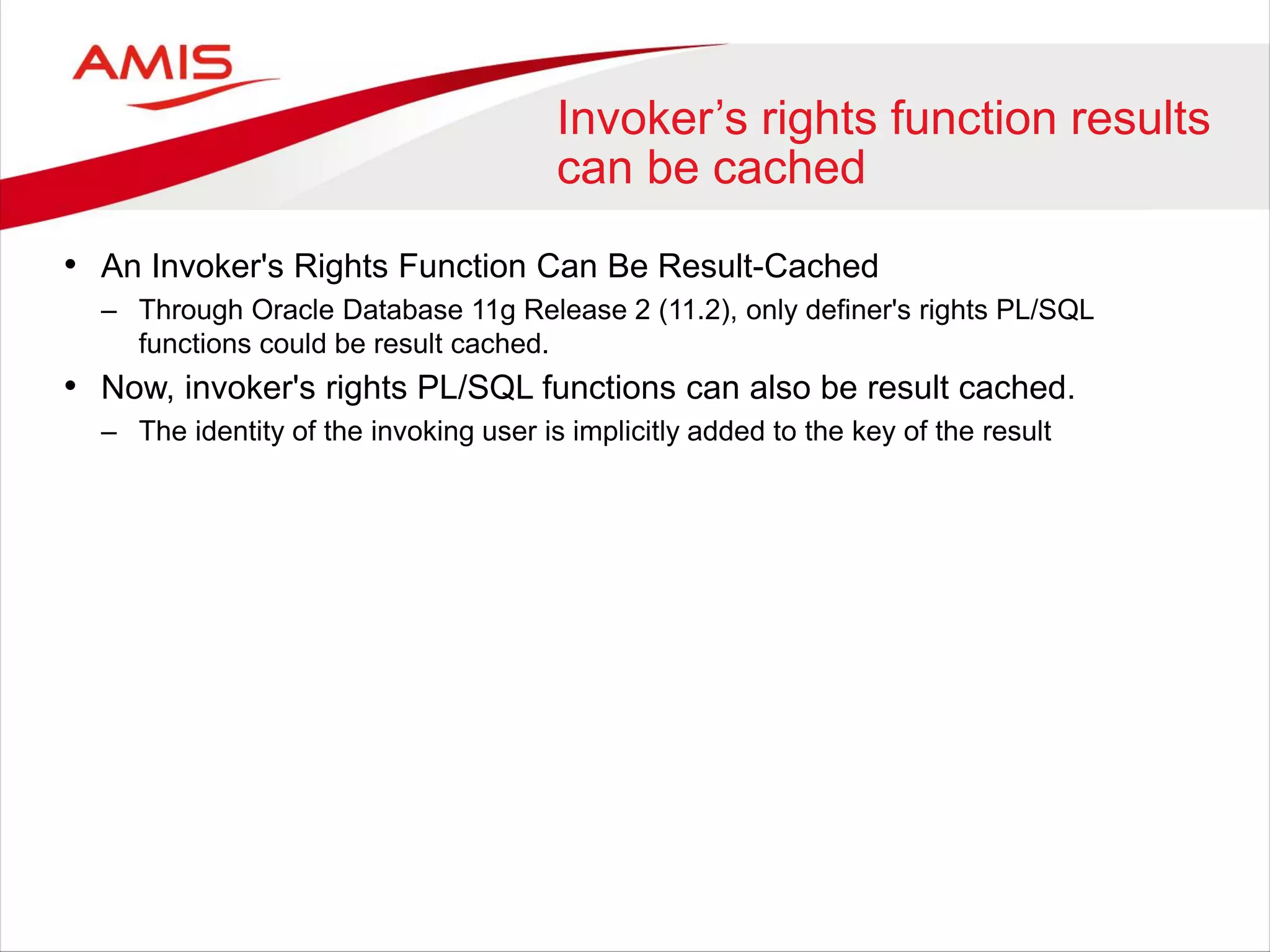 AMIS

Invoker’s rights function results can be cached

• An Invoker's Rights Function Can Be Result-Cached
– Through Oracle Database 11g Release 2 (11.2), only definer's rights PL/SQL functions could be result cached.
• Now, invoker's rights PL/SQL functions can also be result cached.
– The identity of the invoking user is implicitly added to the key of the result